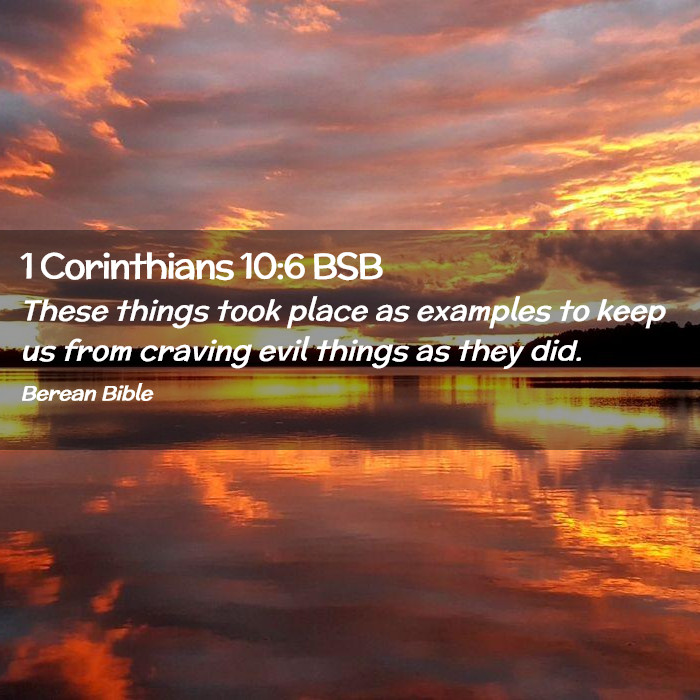 1 Corinthians 10:6 BSB
These things took place as examples to keep us from craving evil things as they did.
Berean Bible